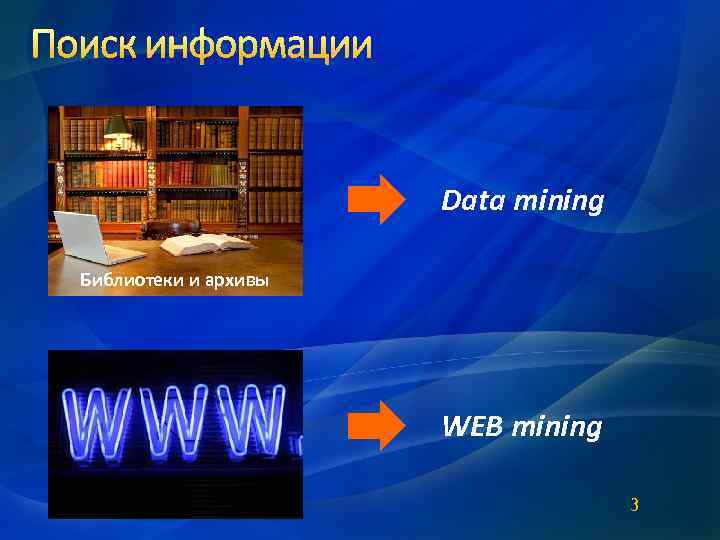 Поиск информации

Библиотеки и архивы

Data mining

WWW

WEB mining

3